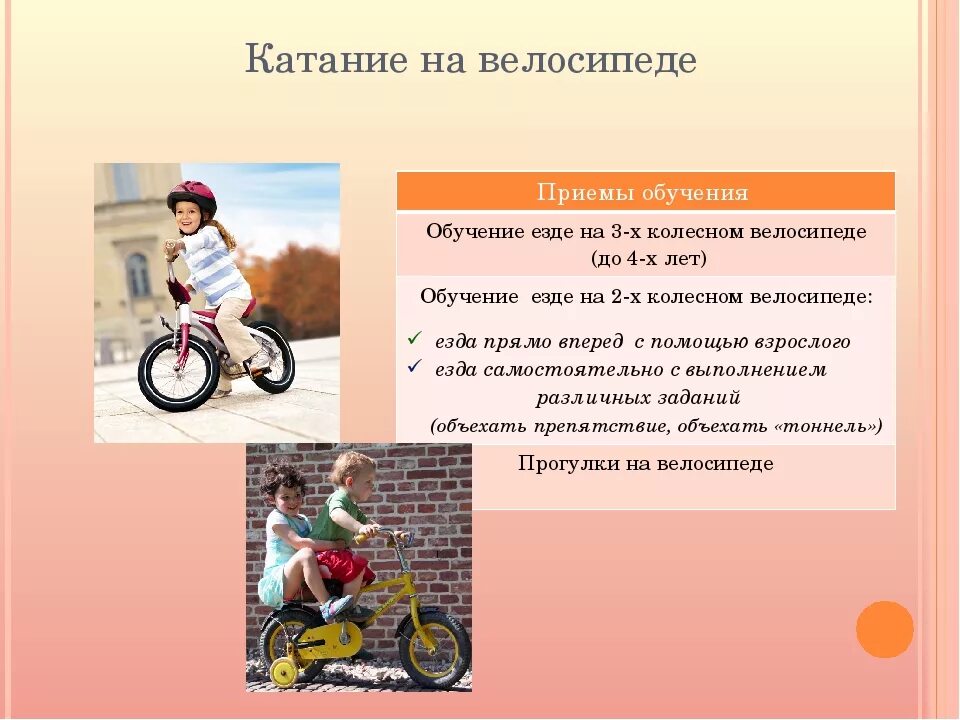 Катание на велосипеде

| Приемы обучения |
|---|
| Обучение езде на 3-х колесном велосипеде (до 4-х лет) |
| Обучение езде на 2-х колесном велосипеде: ✓ езда прямо вперед с помощью взрослого ✓ езда самостоятельно с выполнением различных заданий (объехать препятствие, объехать «тоннель») |
| Прогулки на велосипеде |